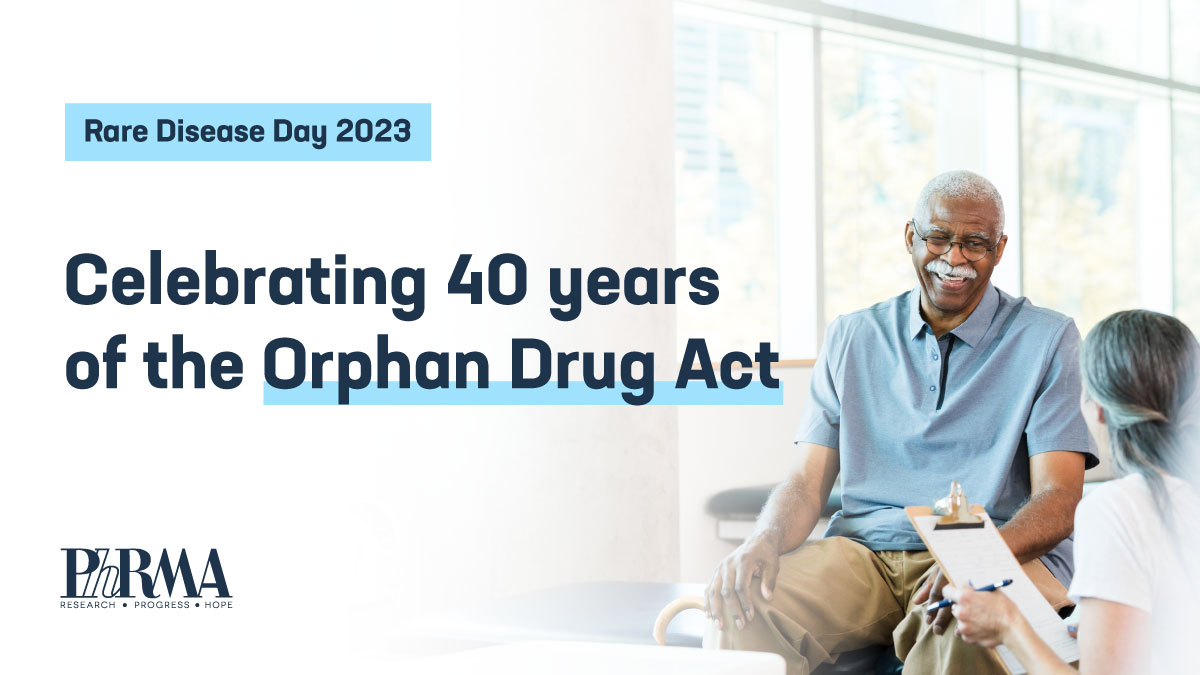 Rare Disease Day 2023

Celebrating 40 years of the Orphan Drug Act

PhRMA
RESEARCH • PROGRESS • HOPE